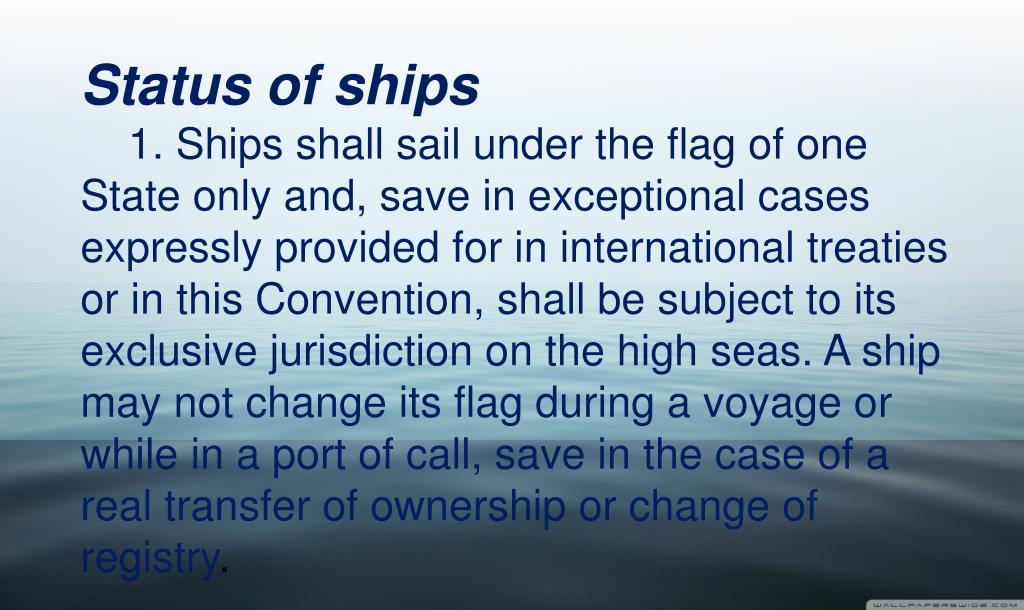 Status of ships

1. Ships shall sail under the flag of one State only and, save in exceptional cases expressly provided for in international treaties or in this Convention, shall be subject to its exclusive jurisdiction on the high seas. A ship may not change its flag during a voyage or while in a port of call, save in the case of a real transfer of ownership or change of registry.

WALLPAPERSWIDE.COM